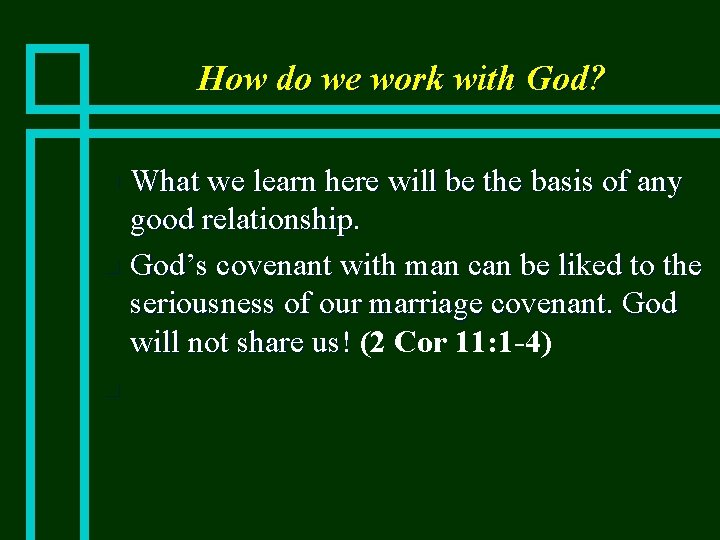 How do we work with God?

What we learn here will be the basis of any good relationship.

God’s covenant with man can be liked to the seriousness of our marriage covenant. God will not share us! (2 Cor 11:1-4)